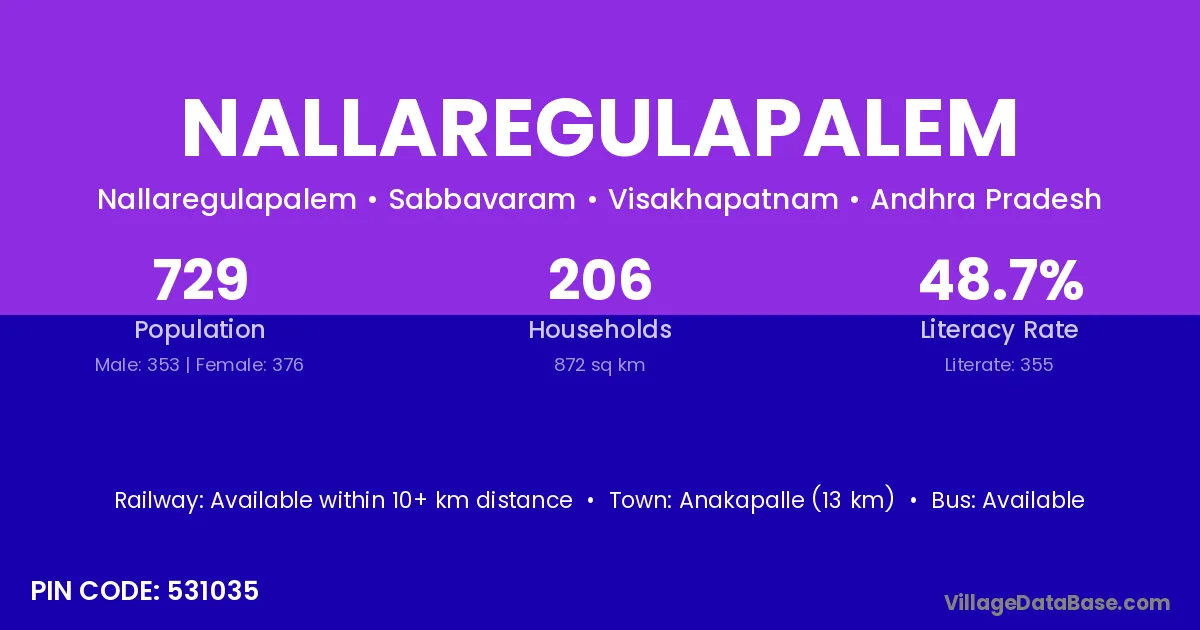 NALLAREGULAPALEM

Nallaregulapalem • Sabbavaram • Visakhapatnam • Andhra Pradesh

729
Population
Male: 353 | Female: 376

206
Households
872 sq km

48.7%
Literacy Rate
Literate: 355

Railway: Available within 10+ km distance • Town: Anakapalle (13 km) • Bus: Available

PIN CODE: 531035

VillageDataBase.com